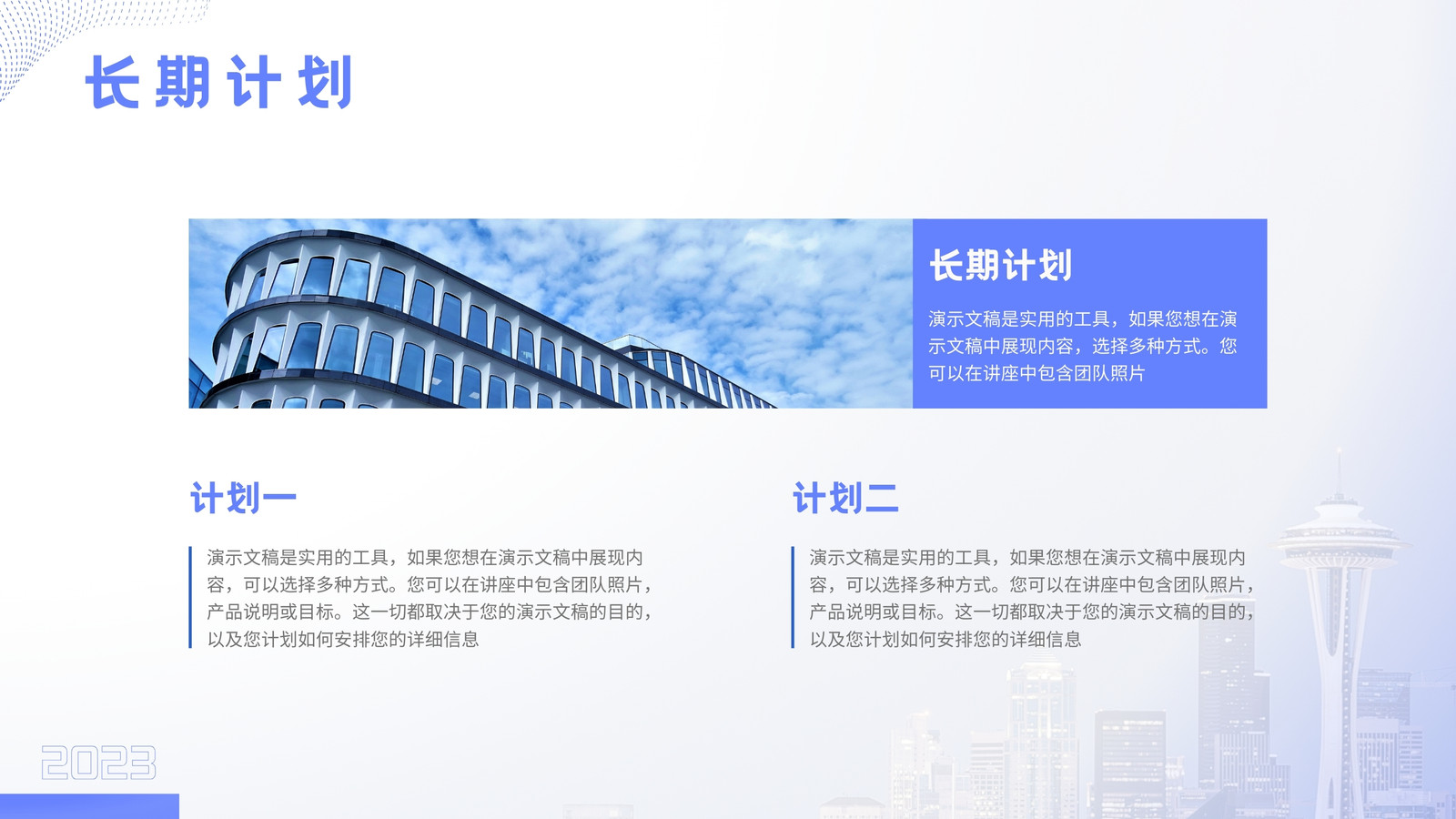 长期计划

长期计划

演示文稿是实用的工具，如果您想在演示文稿中展现内容，选择多种方式。您可以在讲座中包含团队照片

计划一

演示文稿是实用的工具，如果您想在演示文稿中展现内容，可以选择多种方式。您可以在讲座中包含团队照片，产品说明或目标。这一切都取决于您的演示文稿的目的，以及您计划如何安排您的详细信息

计划二

演示文稿是实用的工具，如果您想在演示文稿中展现内容，可以选择多种方式。您可以在讲座中包含团队照片，产品说明或目标。这一切都取决于您的演示文稿的目的，以及您计划如何安排您的详细信息

2023